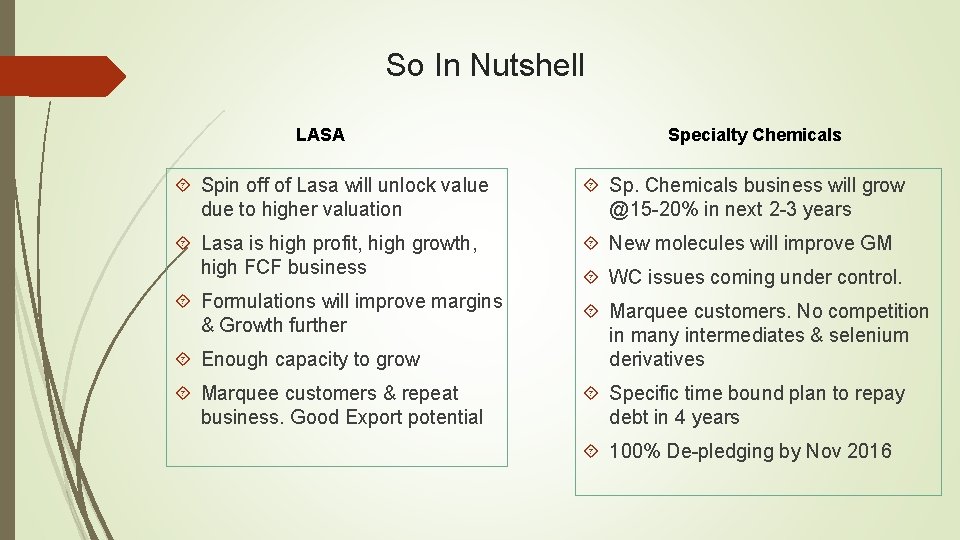 So In Nutshell

LASA

Spin off of Lasa will unlock value due to higher valuation

Lasa is high profit, high growth, high FCF business

Formulations will improve margins & Growth further

Enough capacity to grow

Marquee customers & repeat business. Good Export potential

Specialty Chemicals

Sp. Chemicals business will grow @15-20% in next 2-3 years

New molecules will improve GM

WC issues coming under control.

Marquee customers. No competition in many intermediates & selenium derivatives

Specific time bound plan to repay debt in 4 years

100% De-pledging by Nov 2016